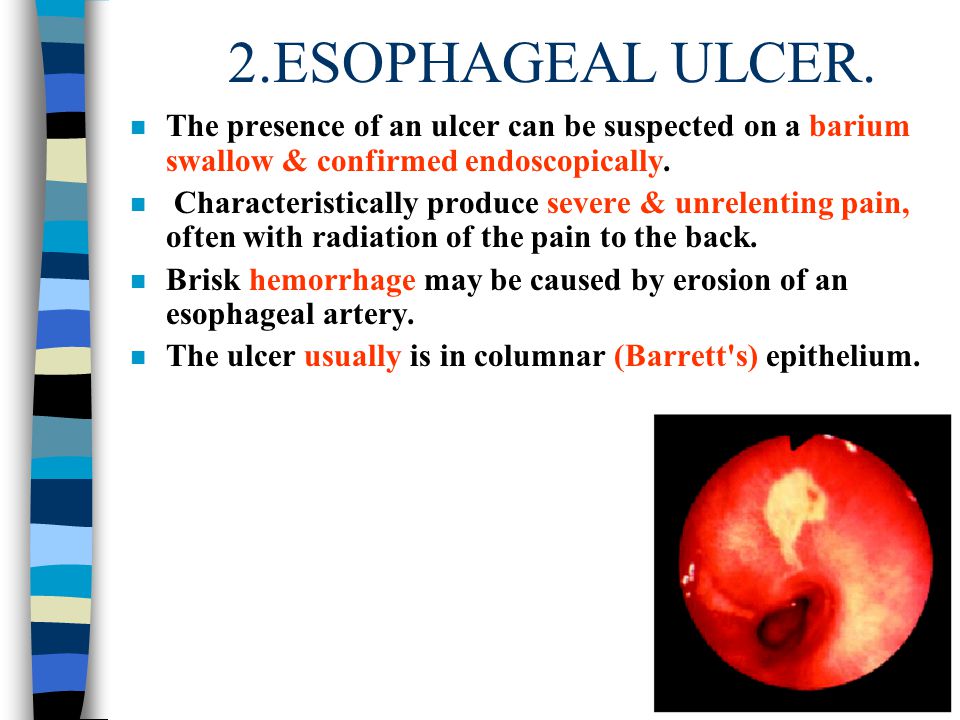 2.ESOPHAGEAL ULCER.

- The presence of an ulcer can be suspected on a barium swallow & confirmed endoscopically.
- Characteristically produce severe & unrelenting pain, often with radiation of the pain to the back.
- Brisk hemorrhage may be caused by erosion of an esophageal artery.
- The ulcer usually is in columnar (Barrett's) epithelium.